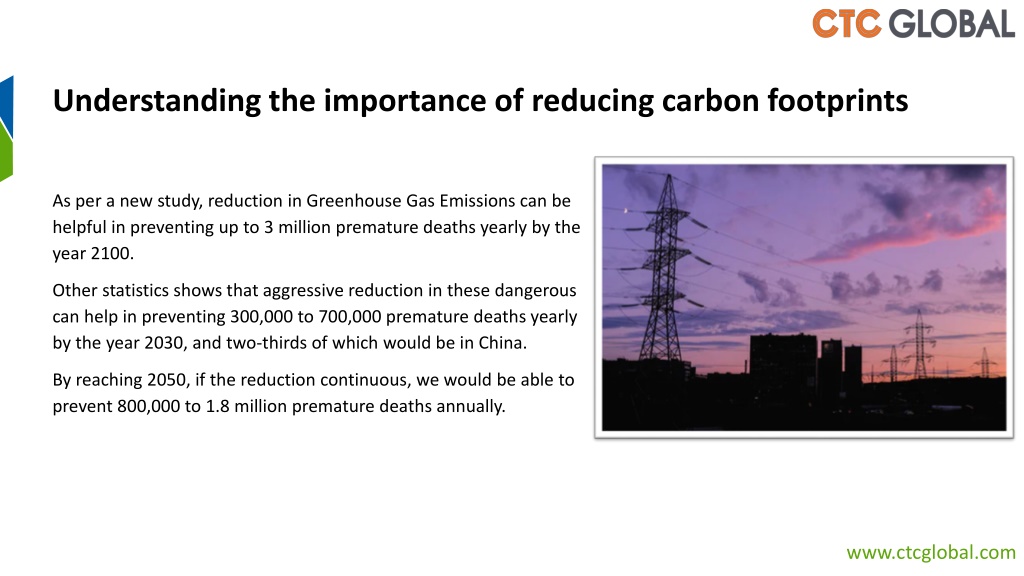 CTC GLOBAL

Understanding the importance of reducing carbon footprints

As per a new study, reduction in Greenhouse Gas Emissions can be helpful in preventing up to 3 million premature deaths yearly by the year 2100.

Other statistics shows that aggressive reduction in these dangerous can help in preventing 300,000 to 700,000 premature deaths yearly by the year 2030, and two-thirds of which would be in China.

By reaching 2050, if the reduction continuous, we would be able to prevent 800,000 to 1.8 million premature deaths annually.

www.ctcglobal.com